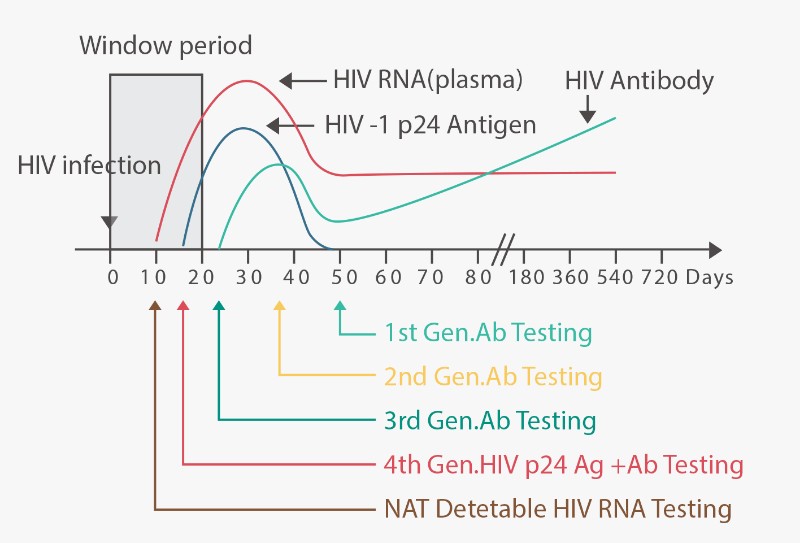 Window period

HIV RNA(plasma)

HIV Antibody

HIV -1 p24 Antigen

HIV infection

0 10 20 30 40 50 60 70 80 180 360 540 720 Days

1st Gen.Ab Testing

2nd Gen.Ab Testing

3rd Gen.Ab Testing

4th Gen.HIV p24 Ag +Ab Testing

NAT Detetable HIV RNA Testing